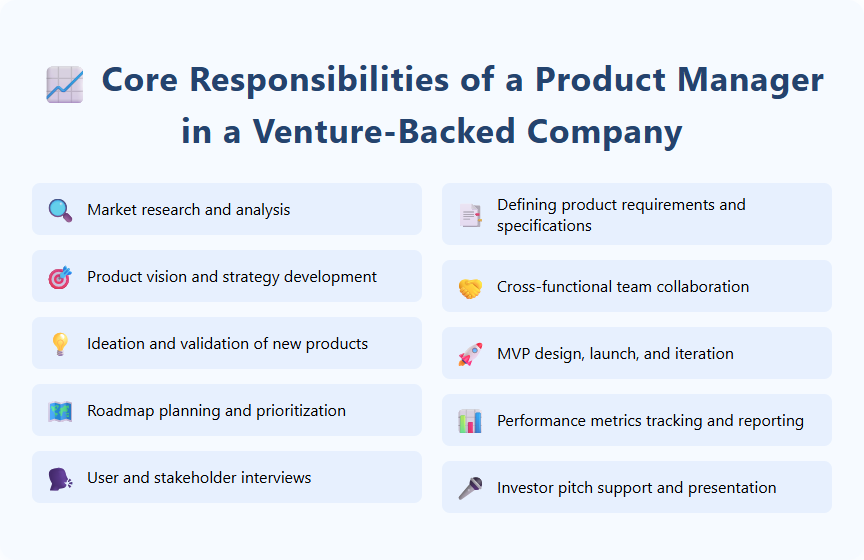 Core Responsibilities of a Product Manager in a Venture-Backed Company

Market research and analysis

Product vision and strategy development

Ideation and validation of new products

Roadmap planning and prioritization

User and stakeholder interviews

Defining product requirements and specifications

Cross-functional team collaboration

MVP design, launch, and iteration

Performance metrics tracking and reporting

Investor pitch support and presentation